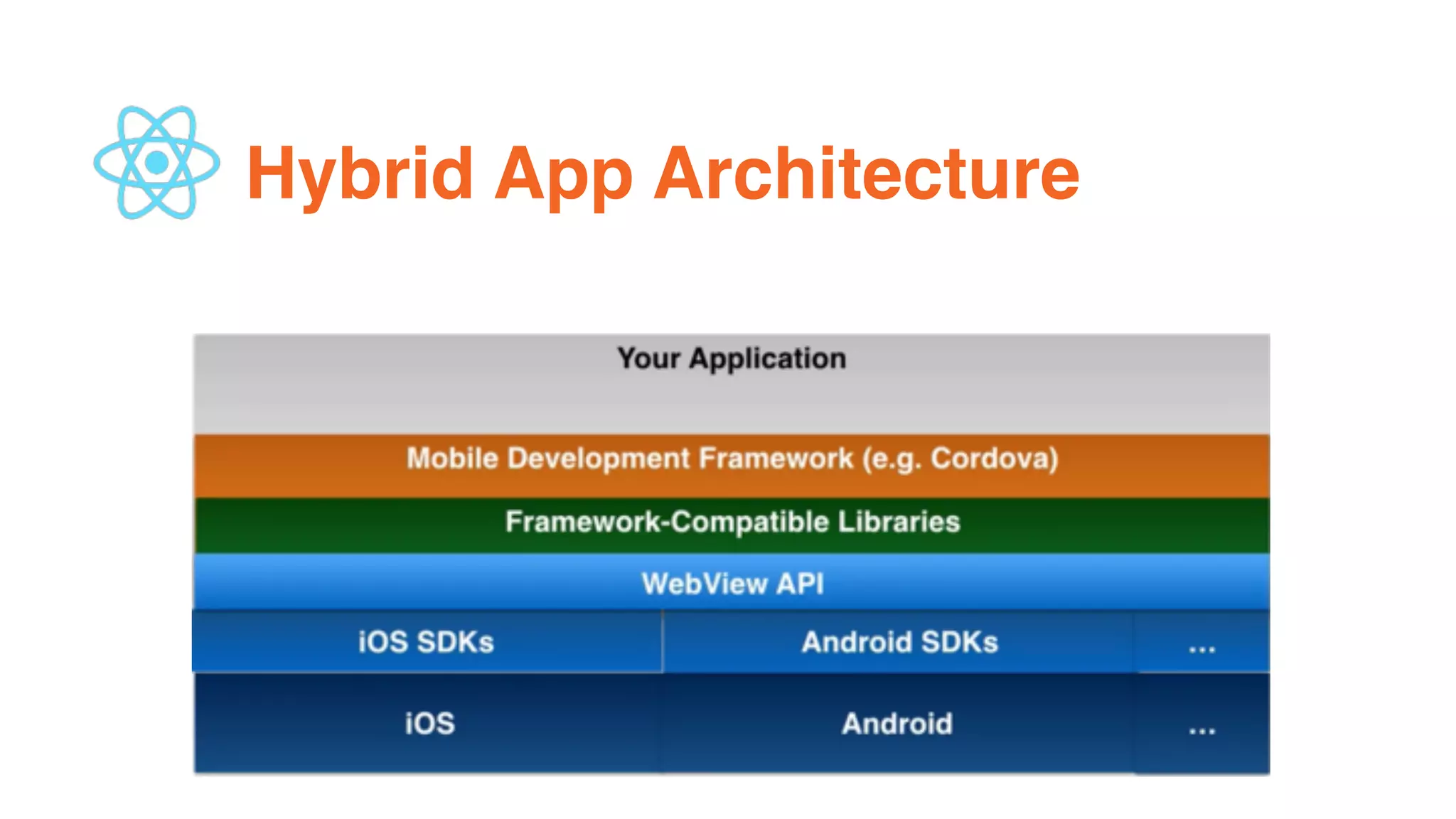 Hybrid App Architecture

Your Application

Mobile Development Framework (e.g. Cordova)

Framework-Compatible Libraries

WebView API

iOS SDKs

Android SDKs

...

iOS

Android

...